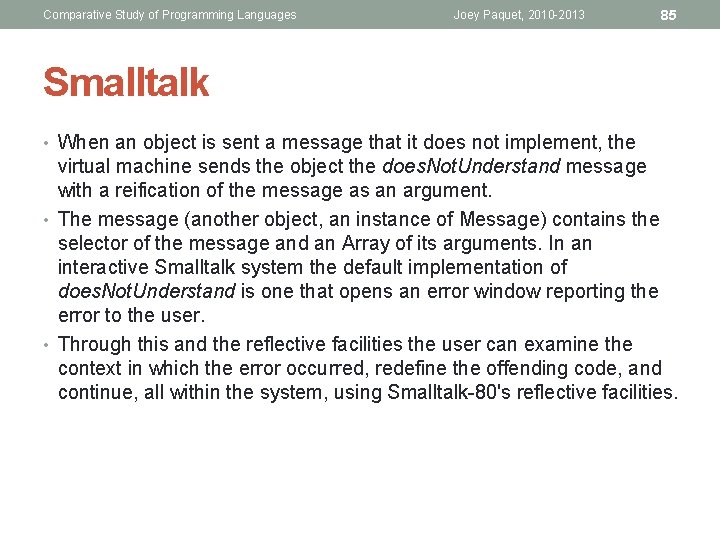 Comparative Study of Programming Languages Joey Paquet, 2010-2013 85

Smalltalk

• When an object is sent a message that it does not implement, the virtual machine sends the object the doesNotUnderstand message with a reification of the message as an argument.

• The message (another object, an instance of Message) contains the selector of the message and an Array of its arguments. In an interactive Smalltalk system the default implementation of doesNotUnderstand is one that opens an error window reporting the error to the user.

• Through this and the reflective facilities the user can examine the context in which the error occurred, redefine the offending code, and continue, all within the system, using Smalltalk-80's reflective facilities.